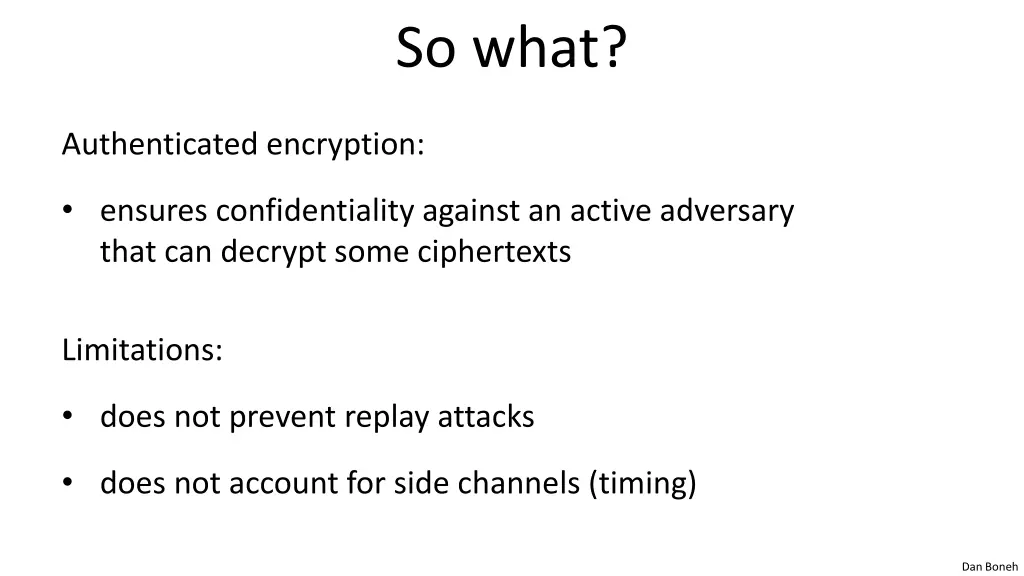 So what?

Authenticated encryption:

• ensures confidentiality against an active adversary that can decrypt some ciphertexts

Limitations:

• does not prevent replay attacks

• does not account for side channels (timing)

Dan Boneh